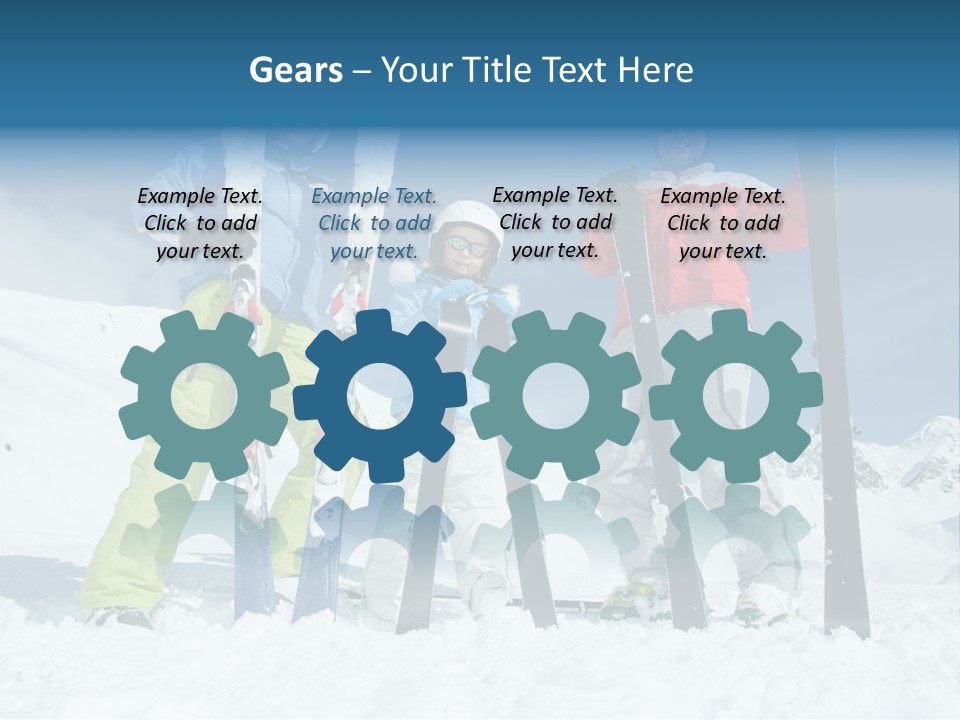 Gears – Your Title Text Here

Example Text. Click to add your text.

Example Text. Click to add your text.

Example Text. Click to add your text.

Example Text. Click to add your text.